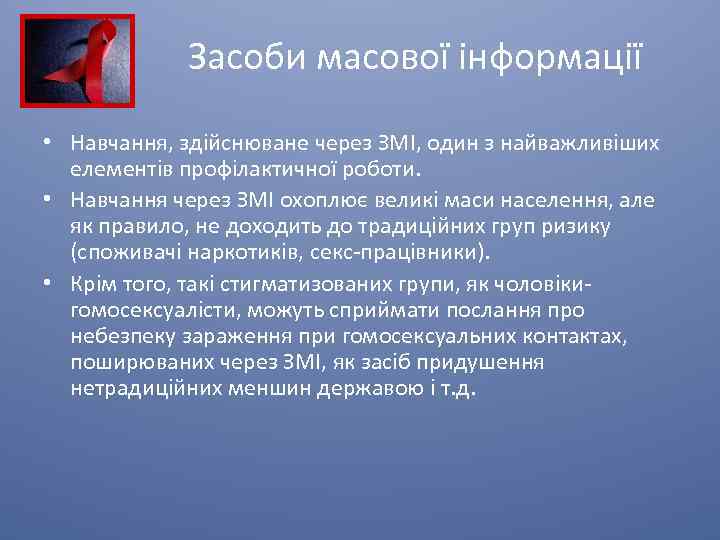 Засоби масової інформації

• Навчання, здійснюване через ЗМІ, один з найважливіших елементів профілактичної роботи.

• Навчання через ЗМІ охоплює великі маси населення, але як правило, не доходить до традиційних груп ризику (споживачі наркотиків, секс-працівники).

• Крім того, такі стигматизованих групи, як чоловіки-гомосексуалісти, можуть сприймати послання про небезпеку зараження при гомосексуальних контактах, поширюваних через ЗМІ, як засіб придушення нетрадиційних меншин державою і т.д.